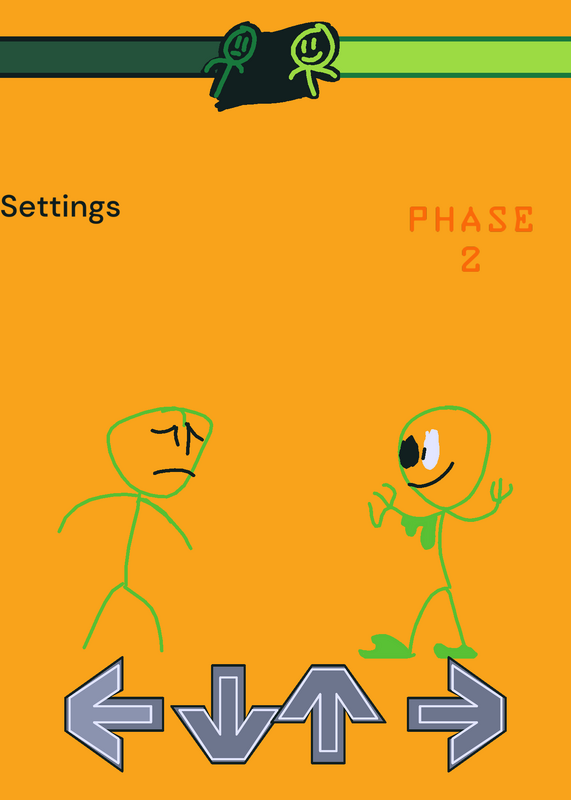 Settings

PHASE
2